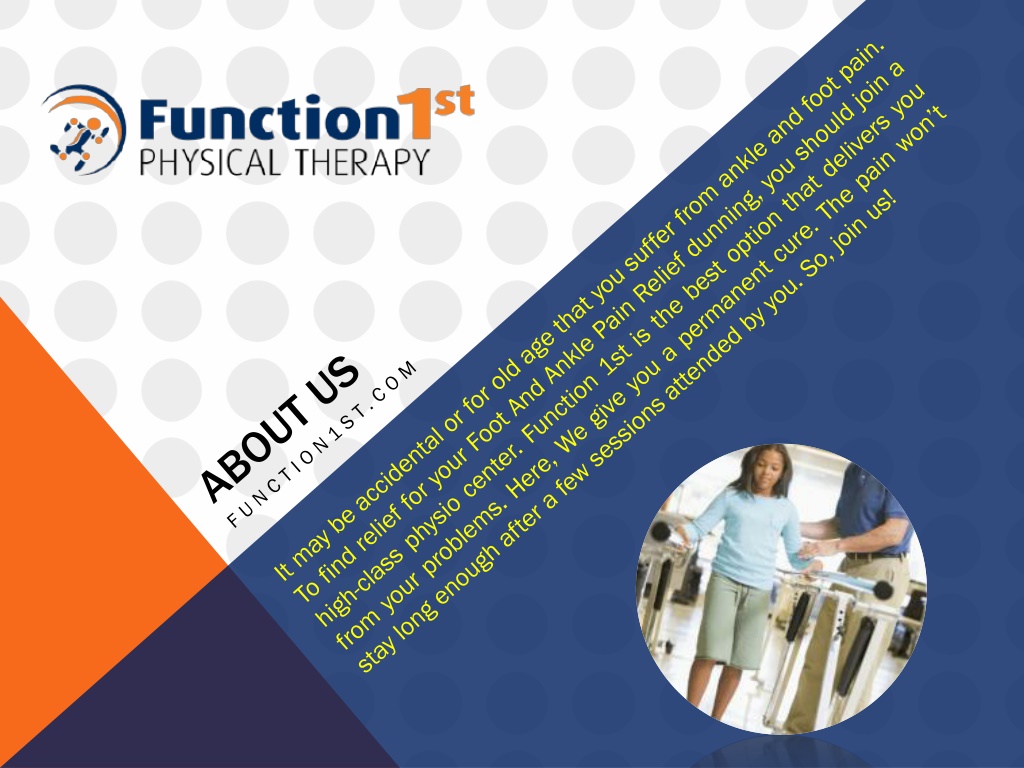 Function1st
PHYSICAL THERAPY

ABOUT US
FUNCTION1ST.COM

It may be accidental or for old age that you suffer from ankle and foot pain. To find relief for your Foot And Ankle Pain Relief dunning, you should join a high-class physio center. Function 1st is the best option that delivers you from your problems. Here, We give you a permanent cure. The pain won't stay long enough after a few sessions attended by you. So, join us!